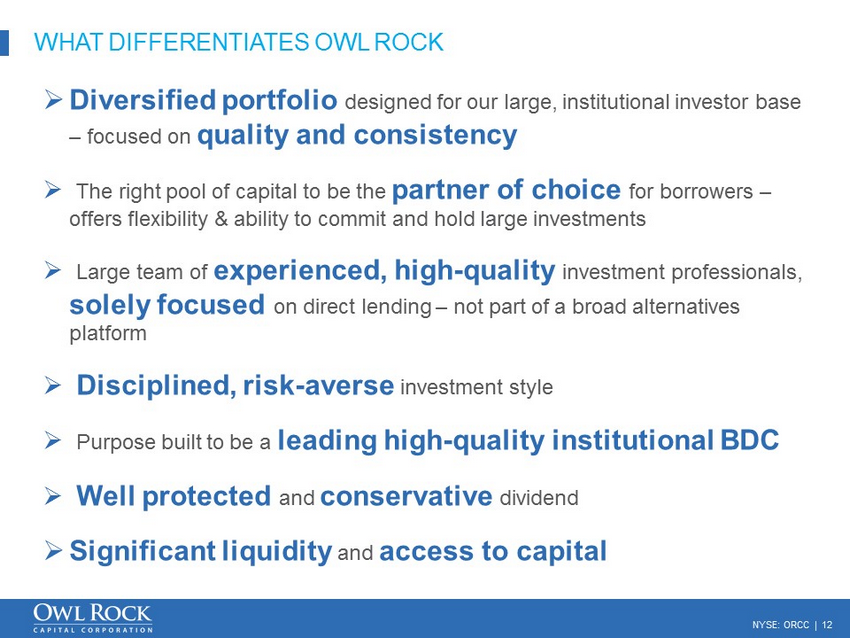 WHAT DIFFERENTIATES OWL ROCK

➢ Diversified portfolio designed for our large, institutional investor base – focused on quality and consistency

➢ The right pool of capital to be the partner of choice for borrowers – offers flexibility & ability to commit and hold large investments

➢ Large team of experienced, high-quality investment professionals, solely focused on direct lending – not part of a broad alternatives platform

➢ Disciplined, risk-averse investment style

➢ Purpose built to be a leading high-quality institutional BDC

➢ Well protected and conservative dividend

➢ Significant liquidity and access to capital

OWL ROCK
CAPITAL CORPORATION

NYSE: ORCC | 12